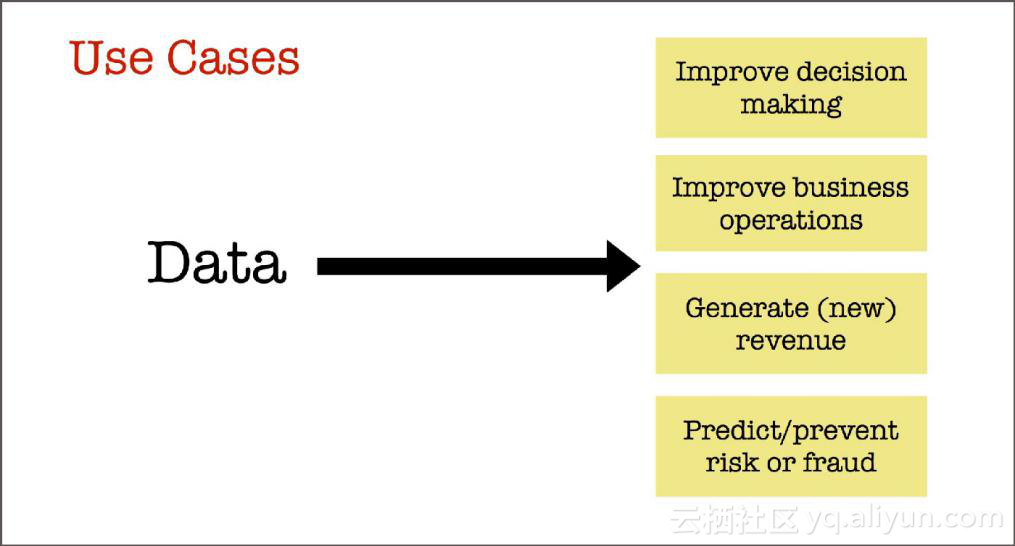 Use Cases

Data

Improve decision making

Improve business operations

Generate (new) revenue

Predict/prevent risk or fraud

云栖社区 yq.aliyun.com